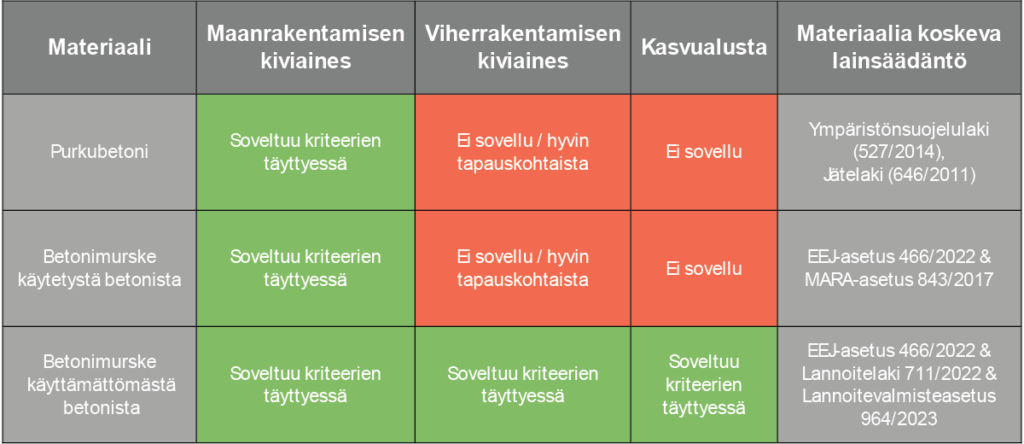 | Materiaali | Maanrakentamisen kiviaines | Viherrakentamisen kiviaines | Kasvualusta | Materiaalia koskeva lainsäädäntö |
|---|---|---|---|---|
| Purkubetoni | Soveltuu kriteerien täyttyessä | Ei sovellu / hyvin tapauskohtaista | Ei sovellu | Ympäristönsuojelulaki (527/2014), Jätelaki (646/2011) |
| Betonimurske käytetystä betonista | Soveltuu kriteerien täyttyessä | Ei sovellu / hyvin tapauskohtaista | Ei sovellu | EEJ-asetus 466/2022 & MARA-asetus 843/2017 |
| Betonimurske käyttämättömästä betonista | Soveltuu kriteerien täyttyessä | Soveltuu kriteerien täyttyessä | Soveltuu kriteerien täyttyessä | EEJ-asetus 466/2022 & Lannoitelaki 711/2022 & Lannoitevalmisteasetus 964/2023 |